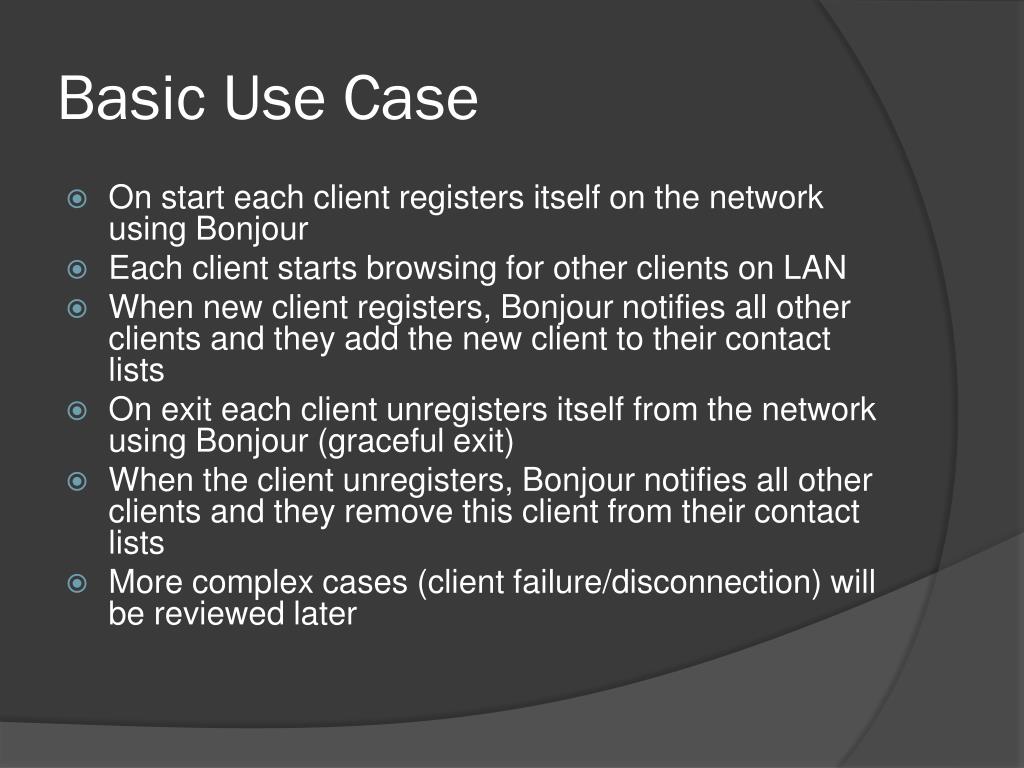 Basic Use Case

On start each client registers itself on the network using Bonjour
Each client starts browsing for other clients on LAN
When new client registers, Bonjour notifies all other clients and they add the new client to their contact lists
On exit each client unregisters itself from the network using Bonjour (graceful exit)
When the client unregisters, Bonjour notifies all other clients and they remove this client from their contact lists
More complex cases (client failure/disconnection) will be reviewed later